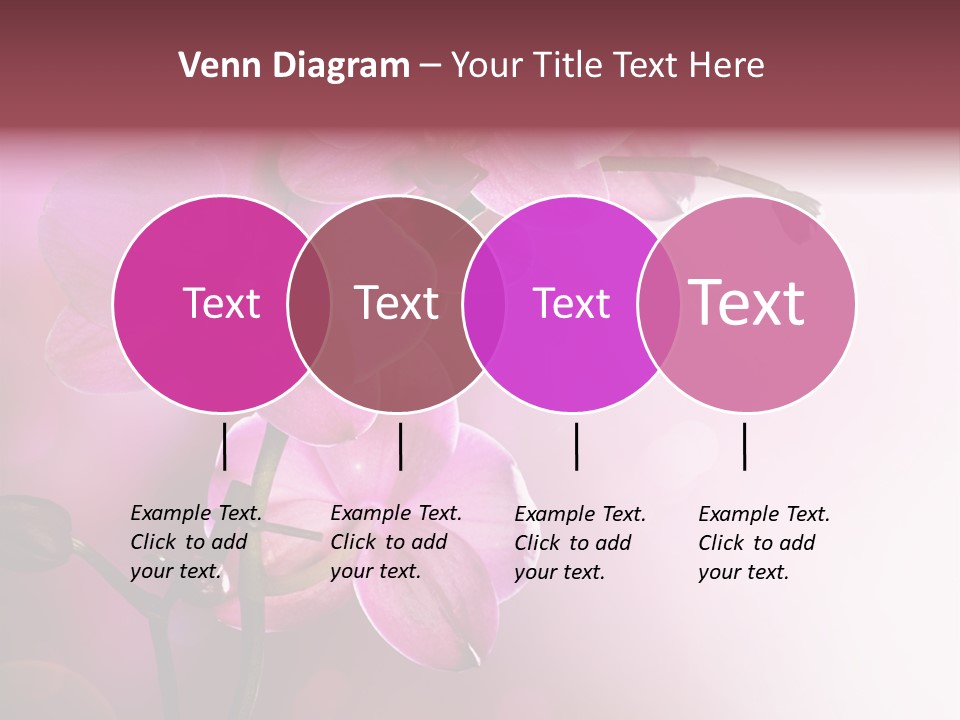 Venn Diagram – Your Title Text Here

Text

Text

Text

Text

Example Text. Click to add your text.

Example Text. Click to add your text.

Example Text. Click to add your text.

Example Text. Click to add your text.